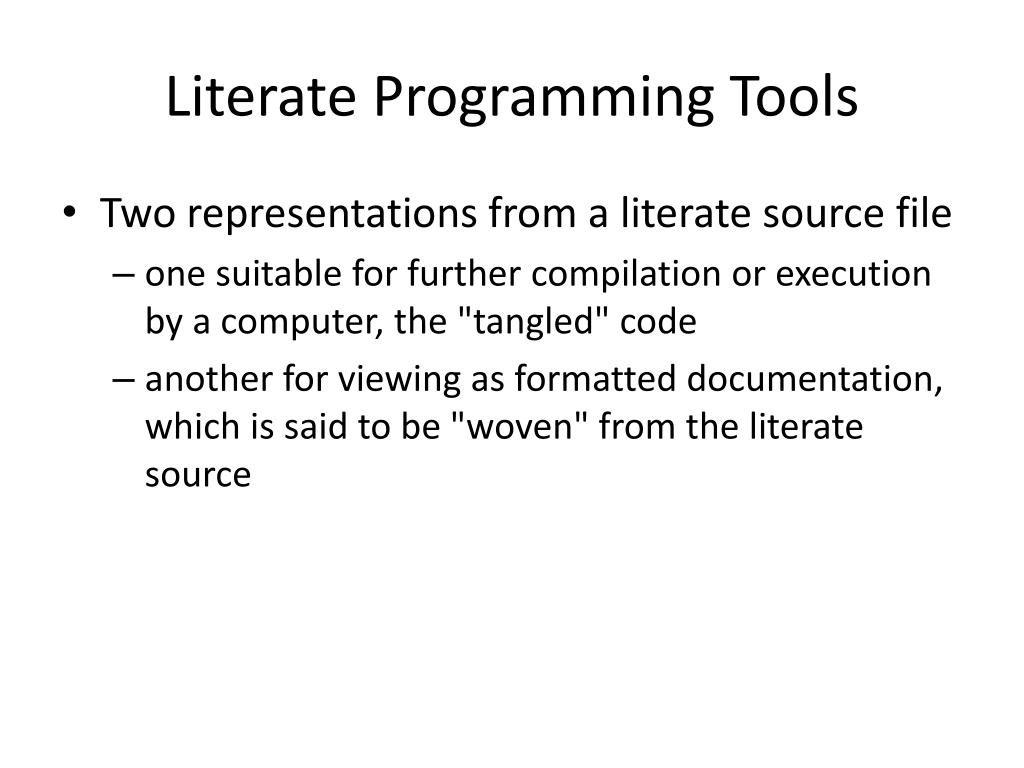 Literate Programming Tools

• Two representations from a literate source file
– one suitable for further compilation or execution by a computer, the "tangled" code
– another for viewing as formatted documentation, which is said to be "woven" from the literate source